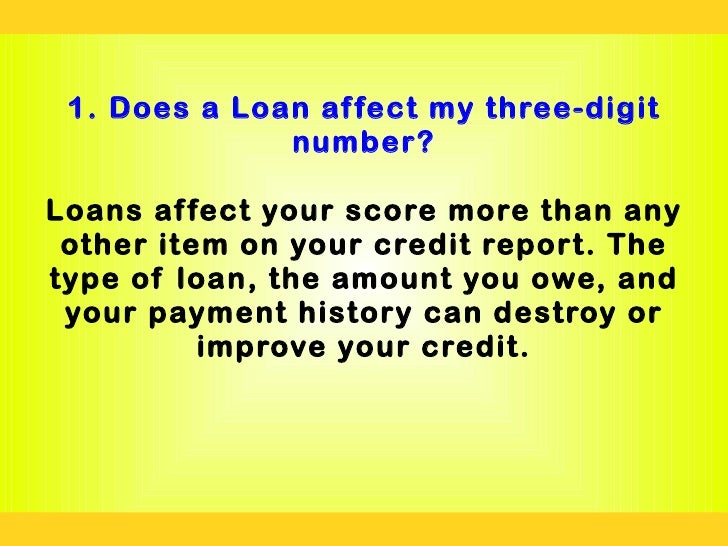 1. Does a Loan affect my three-digit number?

Loans affect your score more than any other item on your credit report. The type of loan, the amount you owe, and your payment history can destroy or improve your credit.